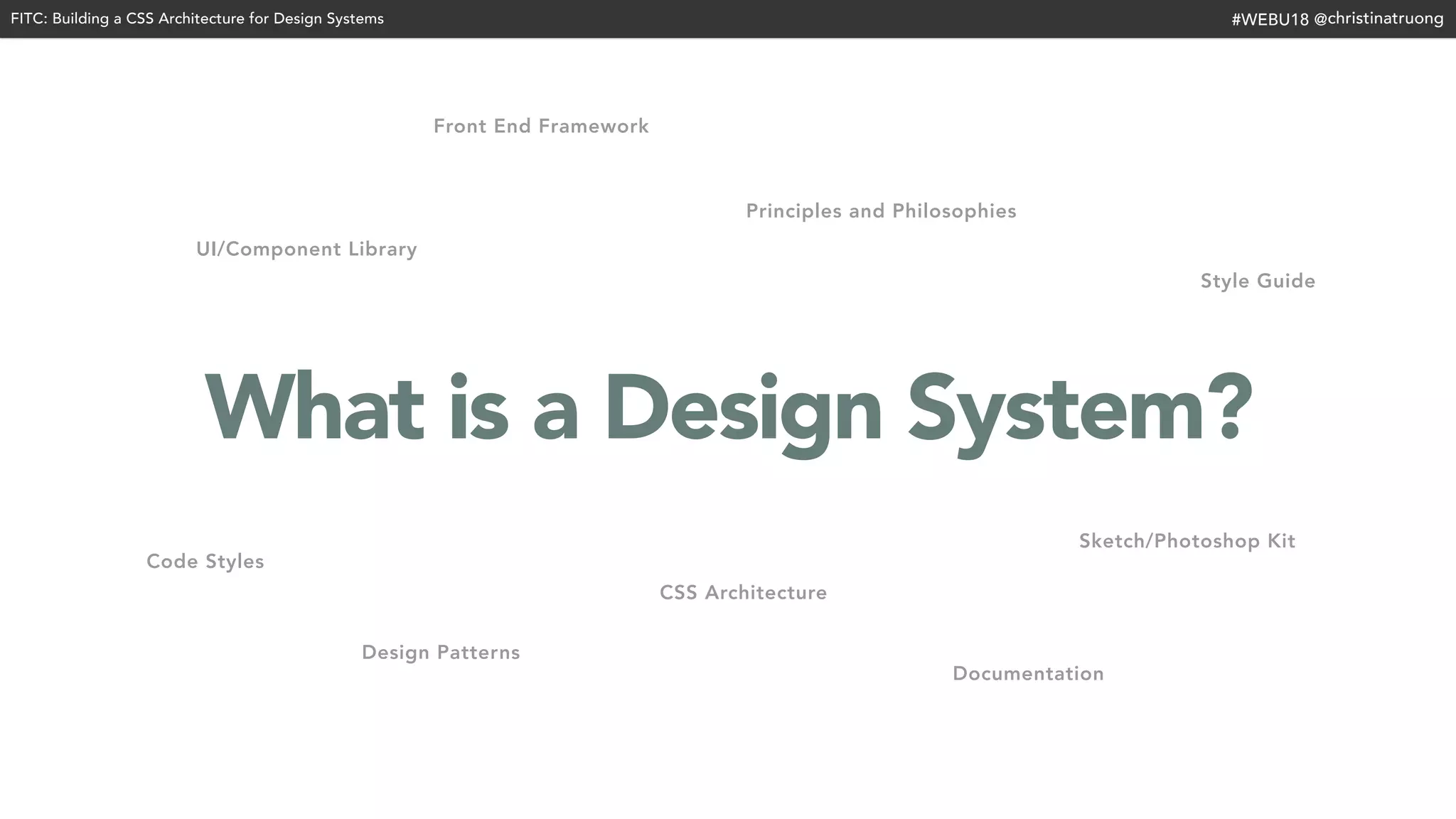 FITC: Building a CSS Architecture for Design Systems

#WEBU18 @christinatruong

Front End Framework

Principles and Philosophies

UI/Component Library

Style Guide

What is a Design System?

Sketch/Photoshop Kit

Code Styles

CSS Architecture

Design Patterns

Documentation